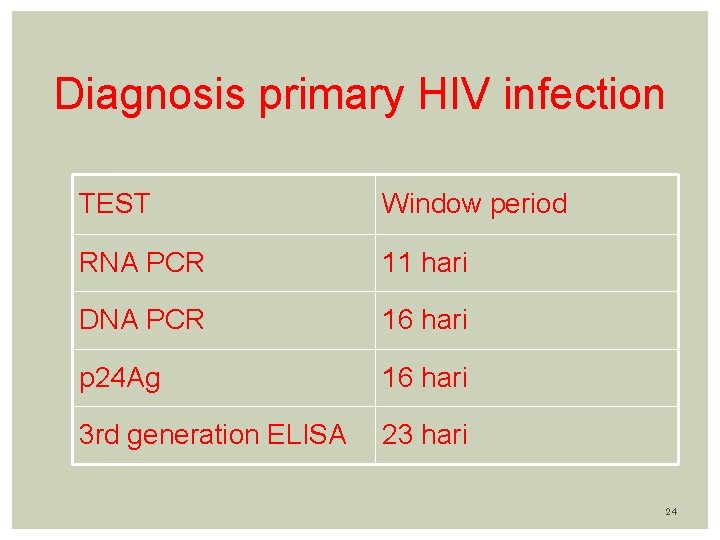 Diagnosis primary HIV infection

| TEST | Window period |
|---|---|
| RNA PCR | 11 hari |
| DNA PCR | 16 hari |
| p24Ag | 16 hari |
| 3rd generation ELISA | 23 hari |

24